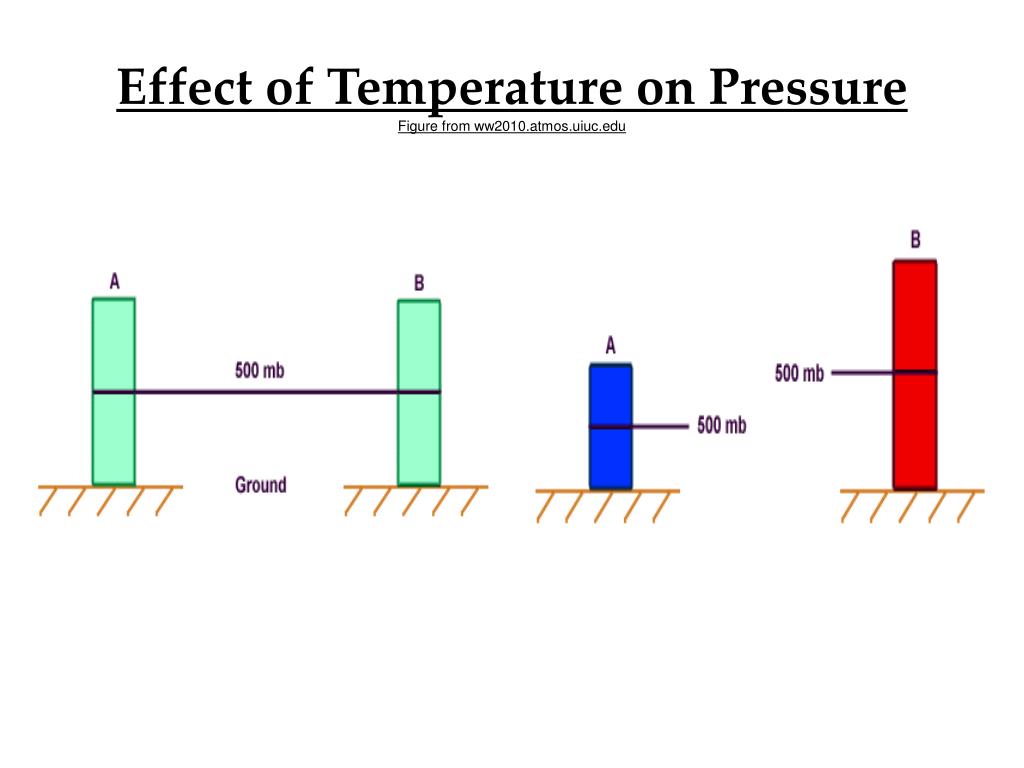 Effect of Temperature on Pressure
Figure from ww2010.atmos.uiuc.edu

A
B
500 mb
Ground

A
500 mb

B
500 mb